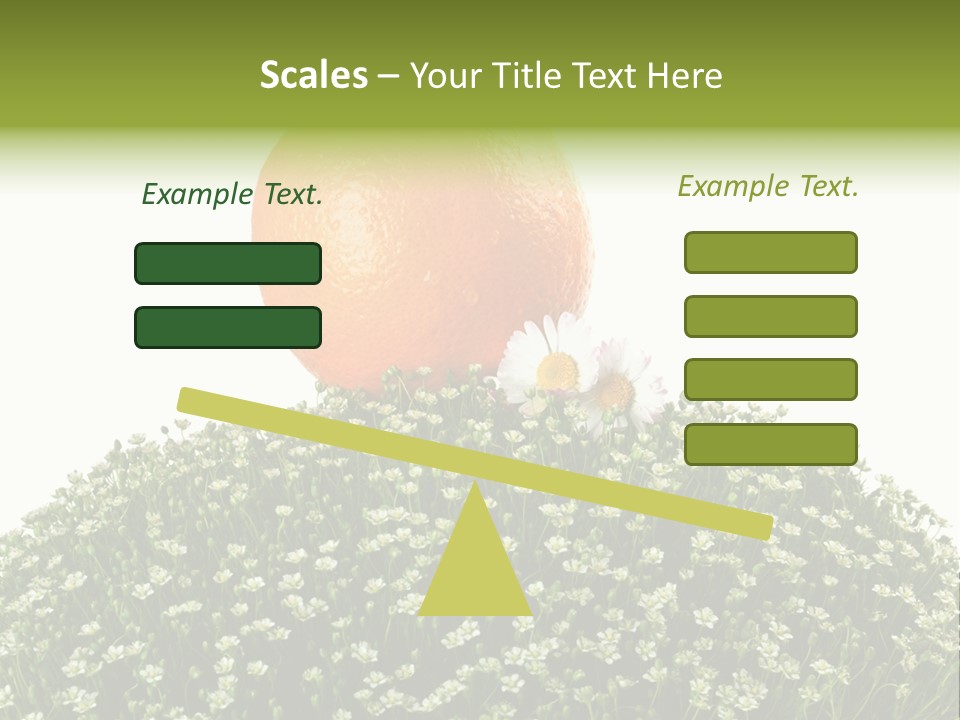 Scales – Your Title Text Here

Example Text.

Example Text.